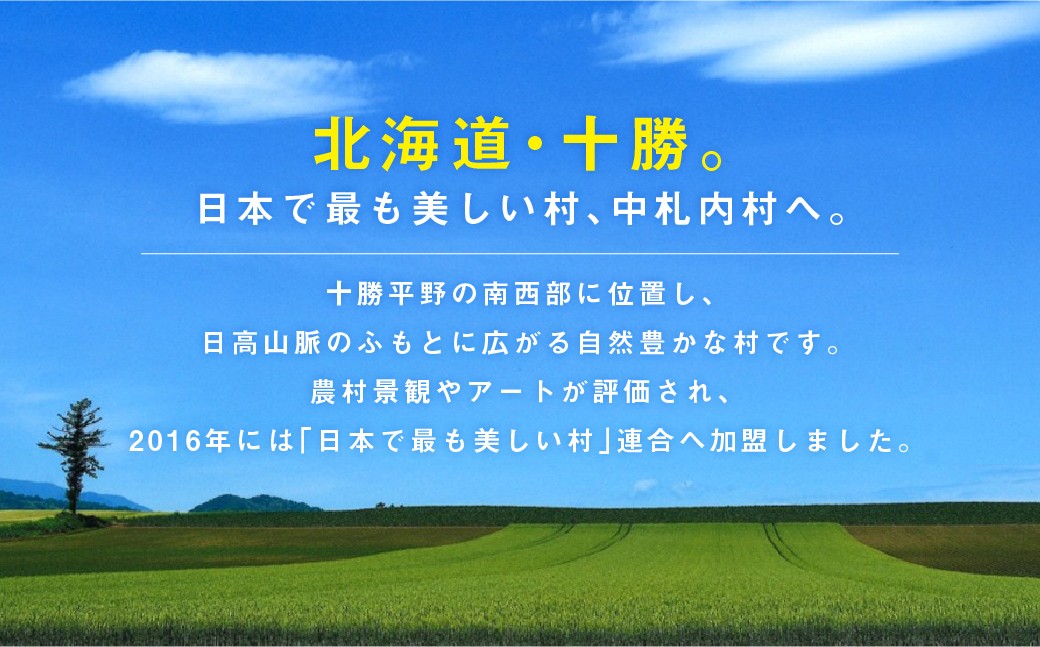 北海道・十勝。
日本で最も美しい村、中札内村へ。

十勝平野の南西部に位置し、
日高山脈のふもとに広がる自然豊かな村です。
農村景観やアートが評価され、
2016年には「日本で最も美しい村」連合へ加盟しました。